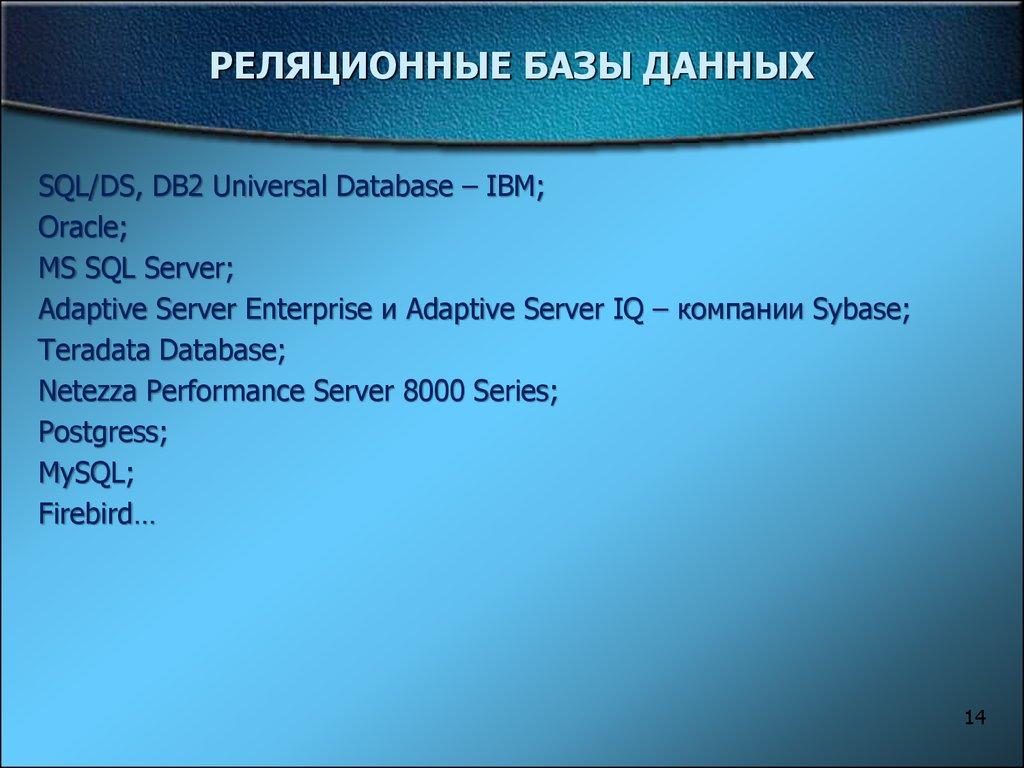 РЕЛЯЦИОННЫЕ БАЗЫ ДАННЫХ

SQL/DS, DB2 Universal Database – IBM;
Oracle;
MS SQL Server;
Adaptive Server Enterprise и Adaptive Server IQ – компании Sybase;
Teradata Database;
Netezza Performance Server 8000 Series;
Postgress;
MySQL;
Firebird…

14